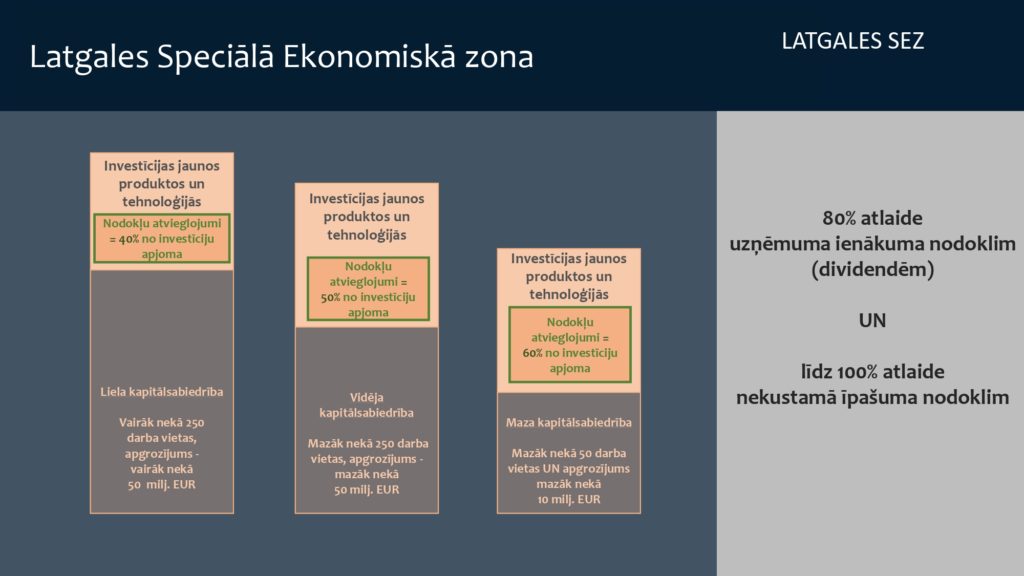 Latgales Speciālā Ekonomiskā zona

LATGALES SEZ

Investīcijas jaunos produktos un tehnoloģijās

Nodokļu atvieglojumi = 40% no investīciju apjoma

Liela kapitālsabiedrība

Vairāk nekā 250 darba vietas, apgrozījums - vairāk nekā 50 milj. EUR

Investīcijas jaunos produktos un tehnoloģijās

Nodokļu atvieglojumi = 50% no investīciju apjoma

Vidēja kapitālsabiedrība

Mazāk nekā 250 darba vietas, apgrozījums - mazāk nekā 50 milj. EUR

Investīcijas jaunos produktos un tehnoloģijās

Nodokļu atvieglojumi = 60% no investīciju apjoma

Maza kapitālsabiedrība

Mazāk nekā 50 darba vietas UN apgrozījums mazāk nekā 10 milj. EUR

80% atlaide uzņēmuma ienākuma nodoklim (dividendēm)

UN

līdz 100% atlaide nekustamā īpašuma nodoklim